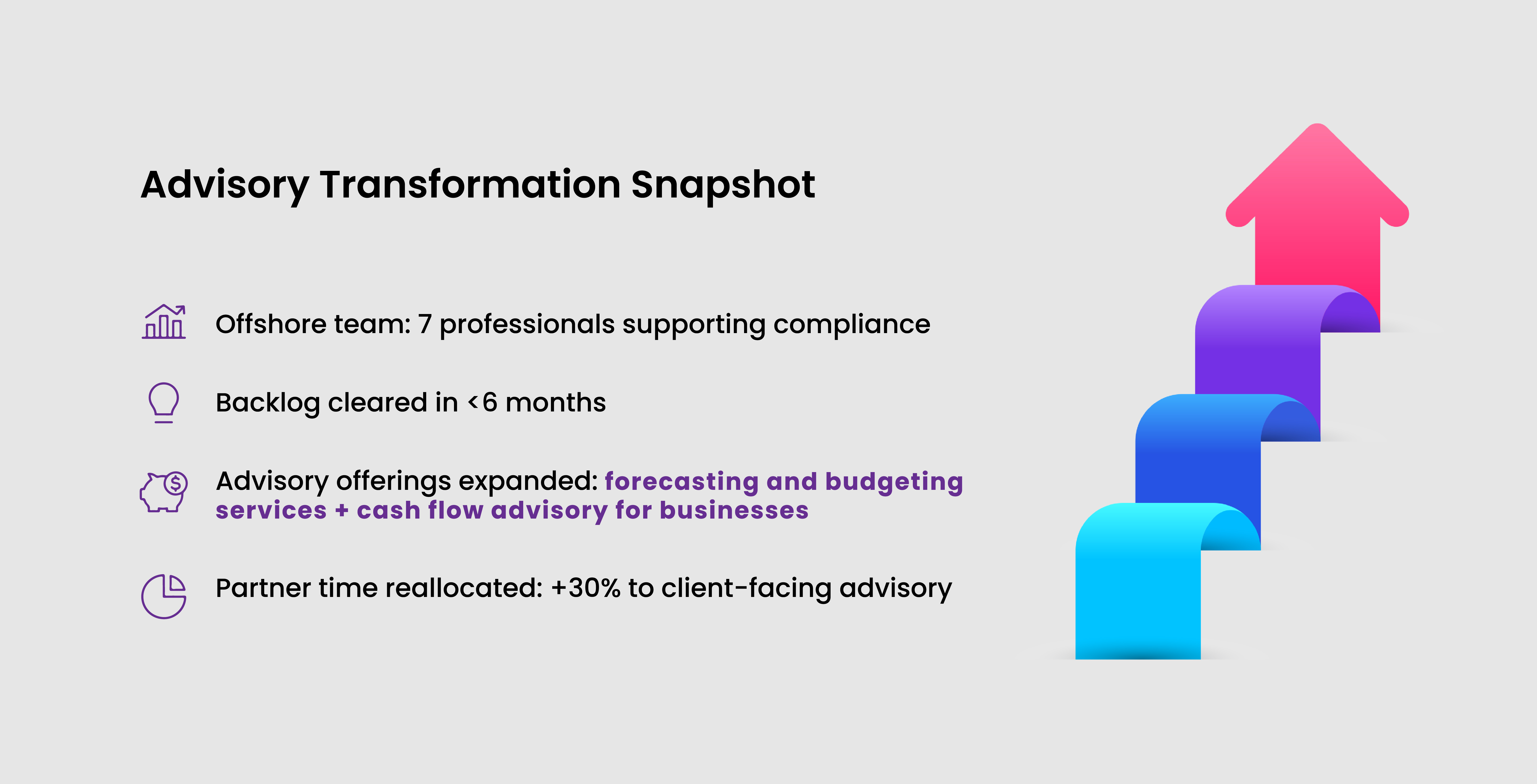 Advisory Transformation Snapshot

Offshore team: 7 professionals supporting compliance

Backlog cleared in <6 months

Advisory offerings expanded: forecasting and budgeting services + cash flow advisory for businesses

Partner time reallocated: +30% to client-facing advisory